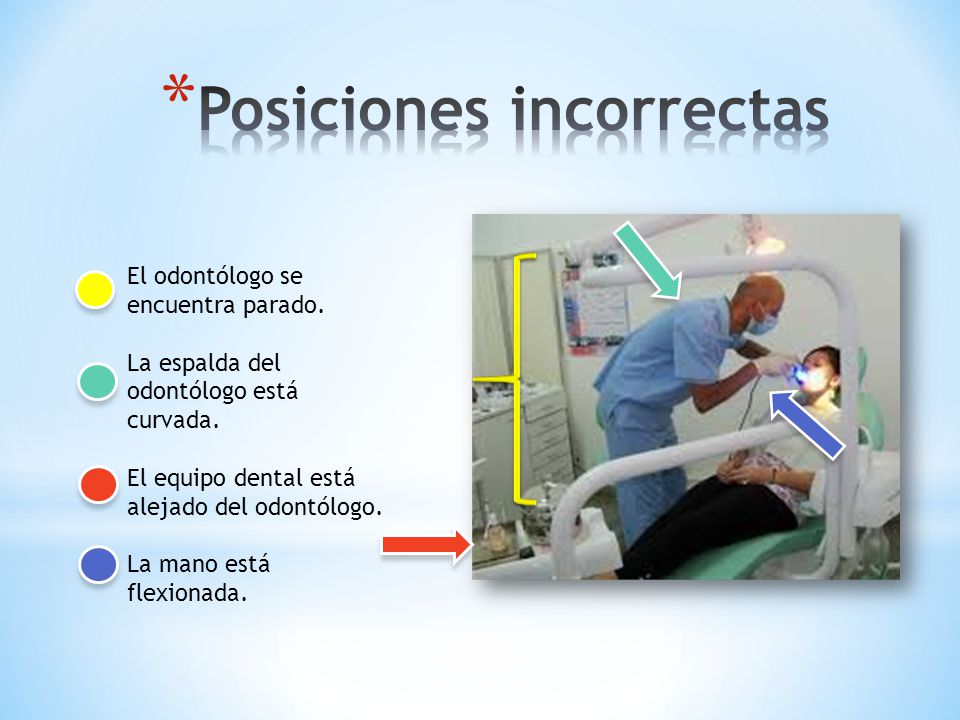 *Posiciones incorrectas

El odontólogo se encuentra parado.

La espalda del odontólogo está curvada.

El equipo dental está alejado del odontólogo.

La mano está flexionada.